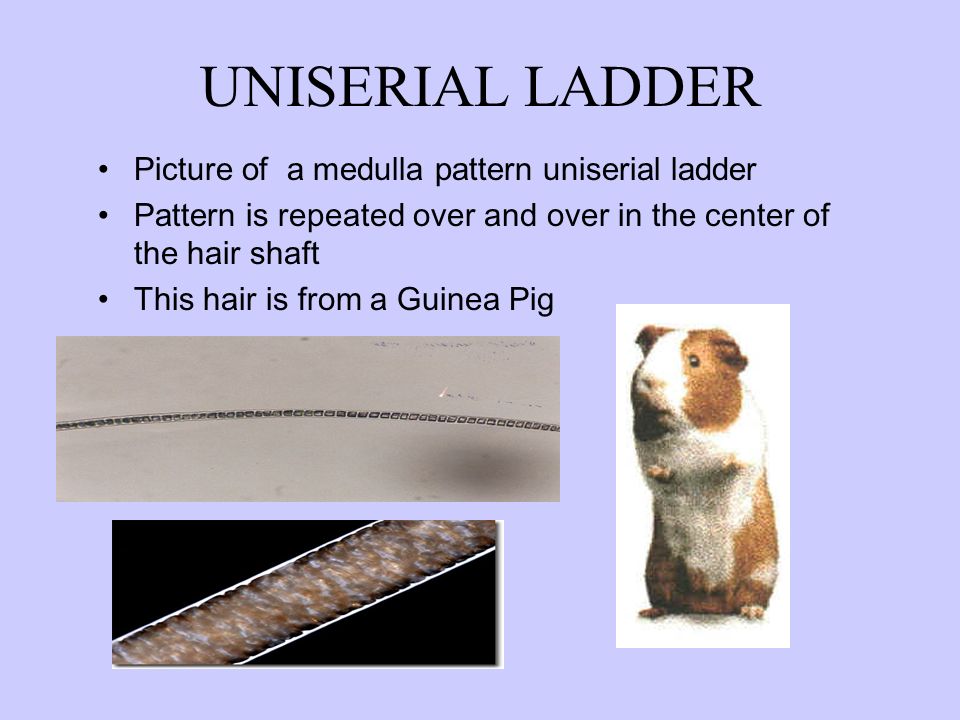 UNISERIAL LADDER

• Picture of a medulla pattern uniserial ladder
• Pattern is repeated over and over in the center of the hair shaft
• This hair is from a Guinea Pig